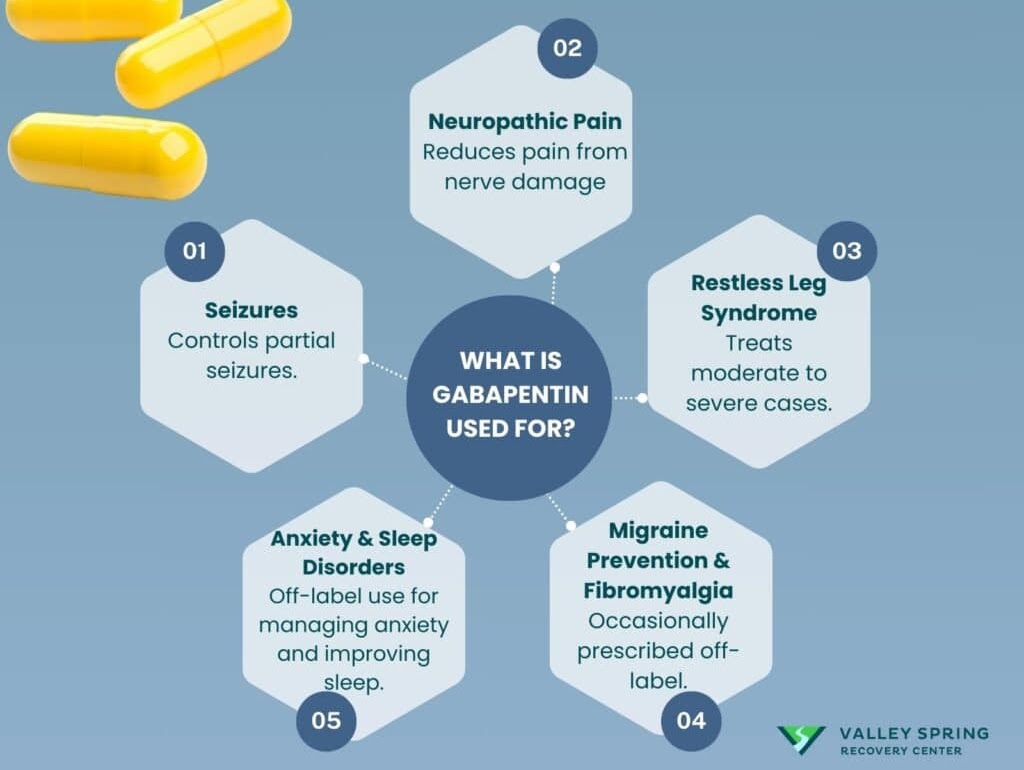 WHAT IS GABAPENTIN USED FOR?

01
Seizures
Controls partial seizures.

02
Neuropathic Pain
Reduces pain from nerve damage

03
Restless Leg Syndrome
Treats moderate to severe cases.

04
Migraine Prevention & Fibromyalgia
Occasionally prescribed off-label.

05
Anxiety & Sleep Disorders
Off-label use for managing anxiety and improving sleep.

VALLEY SPRING
RECOVERY CENTER